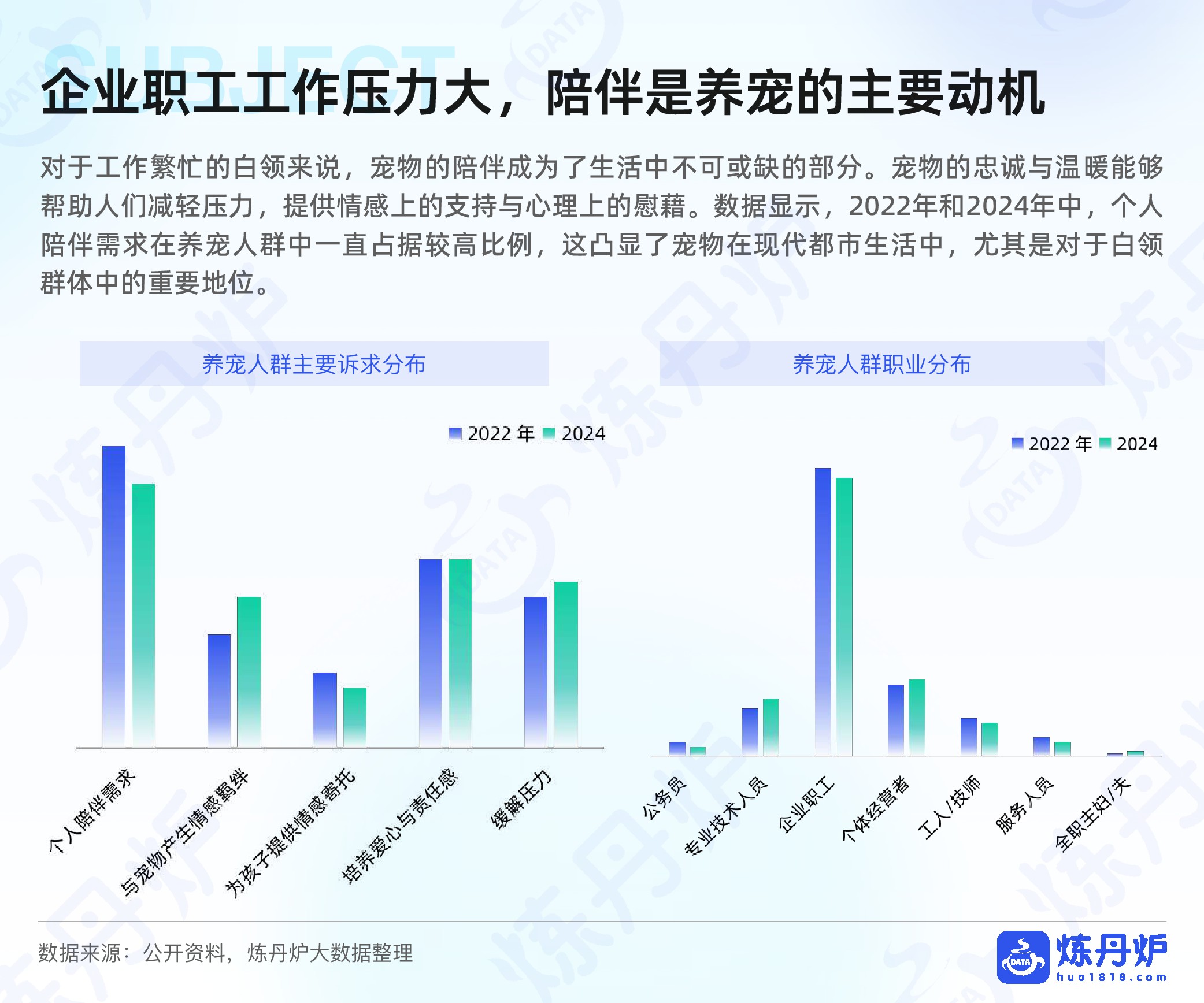 SUBJECT

企业职工工作压力大，陪伴是养宠的主要动机

对于工作繁忙的白领来说，宠物的陪伴成为了生活中不可或缺的部分。宠物的忠诚与温暖能够帮助人们减轻压力，提供情感上的支持与心理上的慰藉。数据显示，2022年和2024年中，个人陪伴需求在养宠人群中一直占据较高比例，这凸显了宠物在现代都市生活中，尤其是对于白领群体中的重要地位。

养宠人群主要诉求分布

2022 年 2024

个人陪伴需求
与宠物产生情感羁绊
为孩子提供情感寄托
培养爱心与责任感
缓解压力

养宠人群职业分布

2022 年 2024

公务员
专业技术人员
企业职工
个体经营者
工人/技师
服务人员
全职主妇/夫

数据来源：公开资料，炼丹炉大数据整理

DATA 炼丹炉 huo1818.com